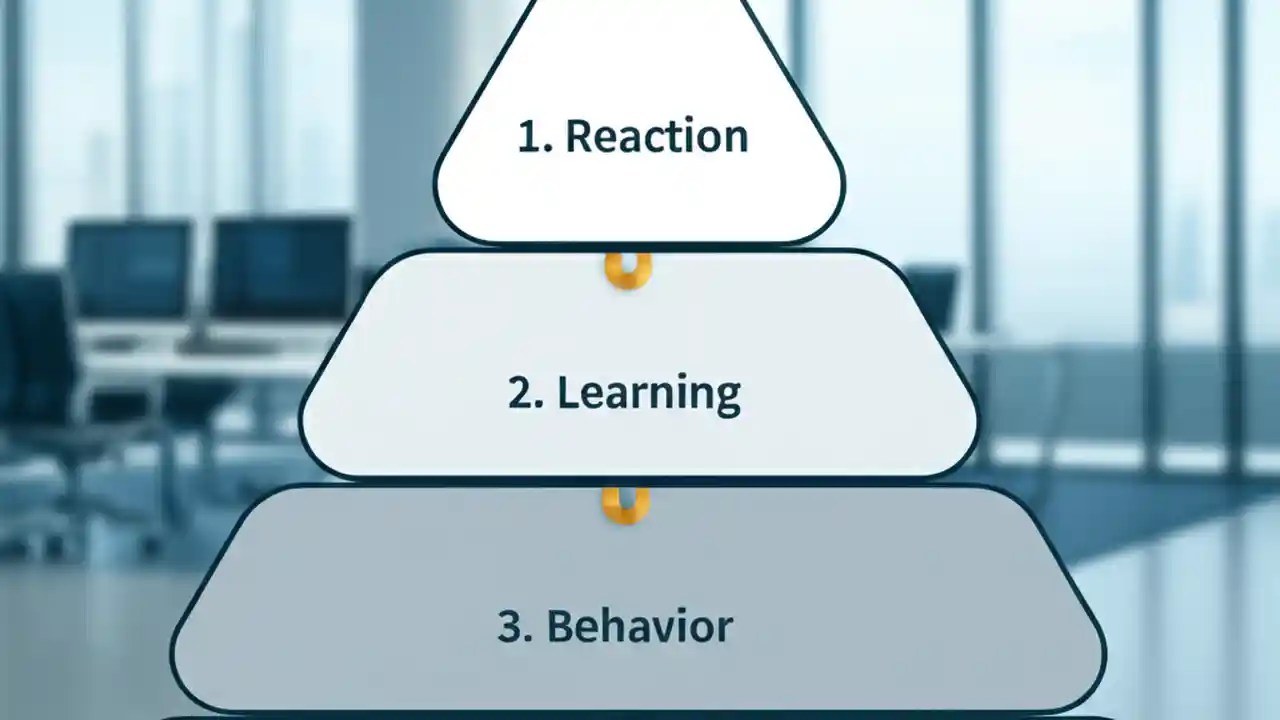 1. Reaction

2. Learning

3. Behavior